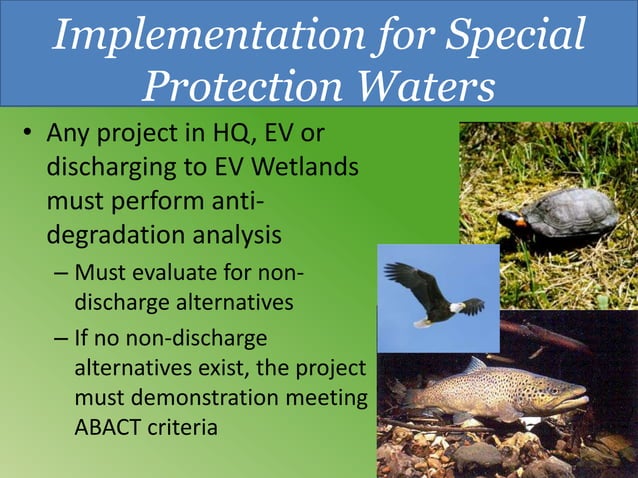 Implementation for Special Protection Waters

• Any project in HQ, EV or discharging to EV Wetlands must perform anti-degradation analysis
– Must evaluate for non-discharge alternatives
– If no non-discharge alternatives exist, the project must demonstration meeting ABACT criteria